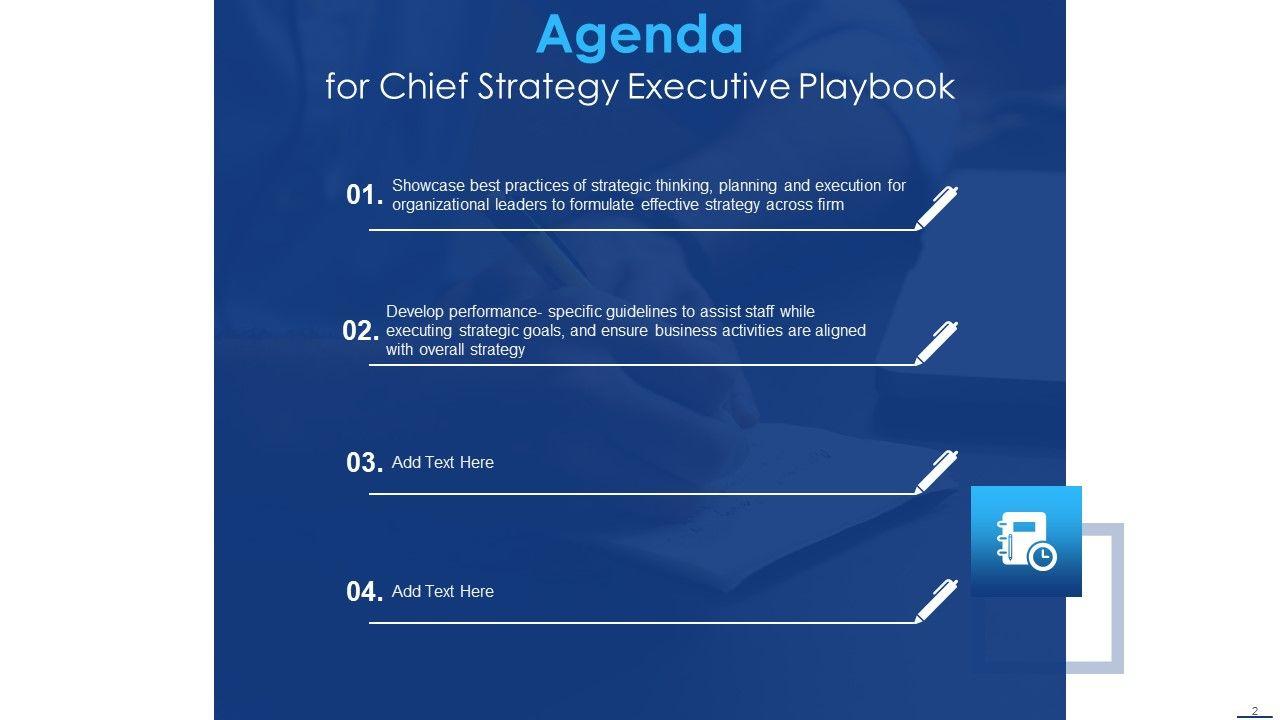 Agenda
for Chief Strategy Executive Playbook

01. Showcase best practices of strategic thinking, planning and execution for organizational leaders to formulate effective strategy across firm

02. Develop performance- specific guidelines to assist staff while executing strategic goals, and ensure business activities are aligned with overall strategy

03. Add Text Here

04. Add Text Here

2